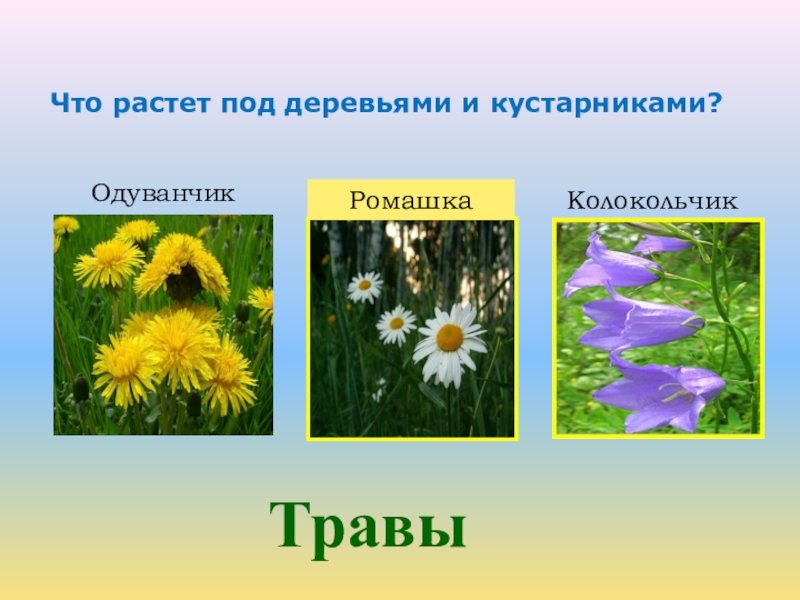 Что растет под деревьями и кустарниками?

Одуванчик

Ромашка

Колокольчик

Травы